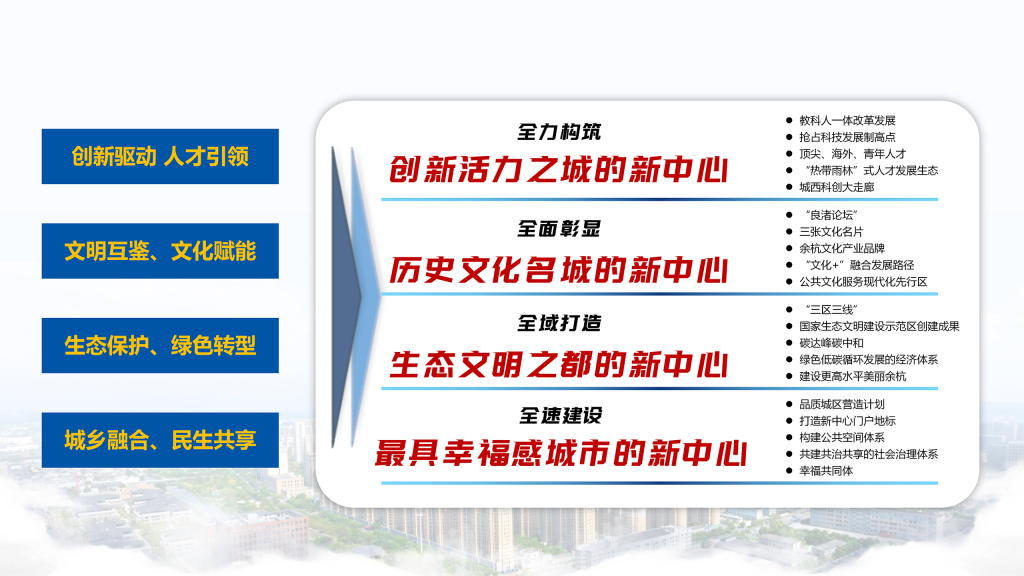 创新驱动 人才引领

文明互鉴、文化赋能

生态保护、绿色转型

城乡融合、民生共享

全力构筑
创新活力之城的新中心

● 教科人一体改革发展
● 抢占科技发展制高点
● 顶尖、海外、青年人才
● "热带雨林"式人才发展生态
● 城西科创大走廊

全面彰显
历史文化名城的新中心

● "良渚论坛"
● 三张文化名片
● 余杭文化产业品牌
● "文化+"融合发展路径
● 公共文化服务现代化先行区

全域打造
生态文明之都的新中心

● "三区三线"
● 国家生态文明建设示范区创建成果
● 碳达峰碳中和
● 绿色低碳循环发展的经济体系
● 建设更高水平美丽余杭

全速建设
最具幸福感城市的新中心

● 品质城区营造计划
● 打造新中心门户地标
● 构建公共空间体系
● 共建共治共享的社会治理体系
● 幸福共同体